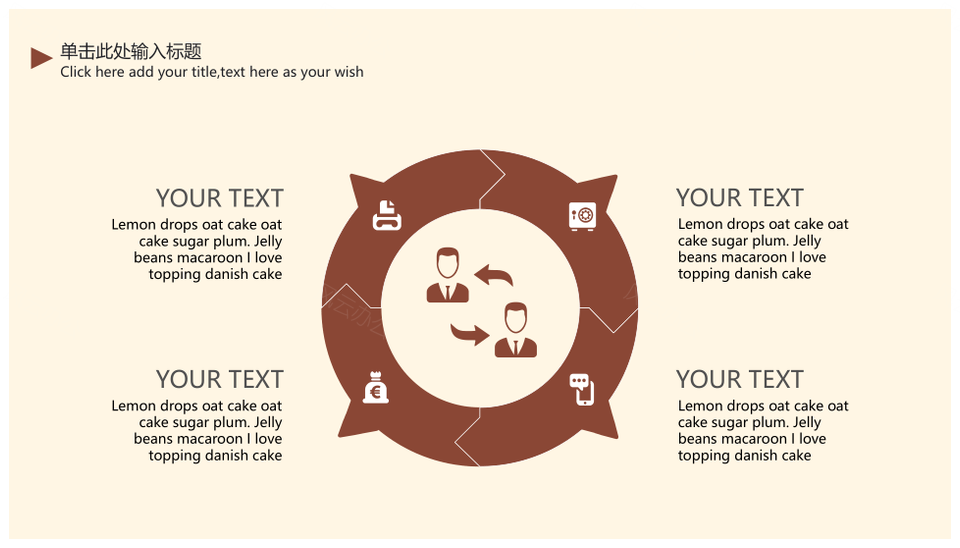 单击此处输入标题
Click here add your title,text here as your wish

YOUR TEXT
Lemon drops oat cake oat cake sugar plum. Jelly beans macaroon I love topping danish cake

YOUR TEXT
Lemon drops oat cake oat cake sugar plum. Jelly beans macaroon I love topping danish cake

YOUR TEXT
Lemon drops oat cake oat cake sugar plum. Jelly beans macaroon I love topping danish cake

YOUR TEXT
Lemon drops oat cake oat cake sugar plum. Jelly beans macaroon I love topping danish cake